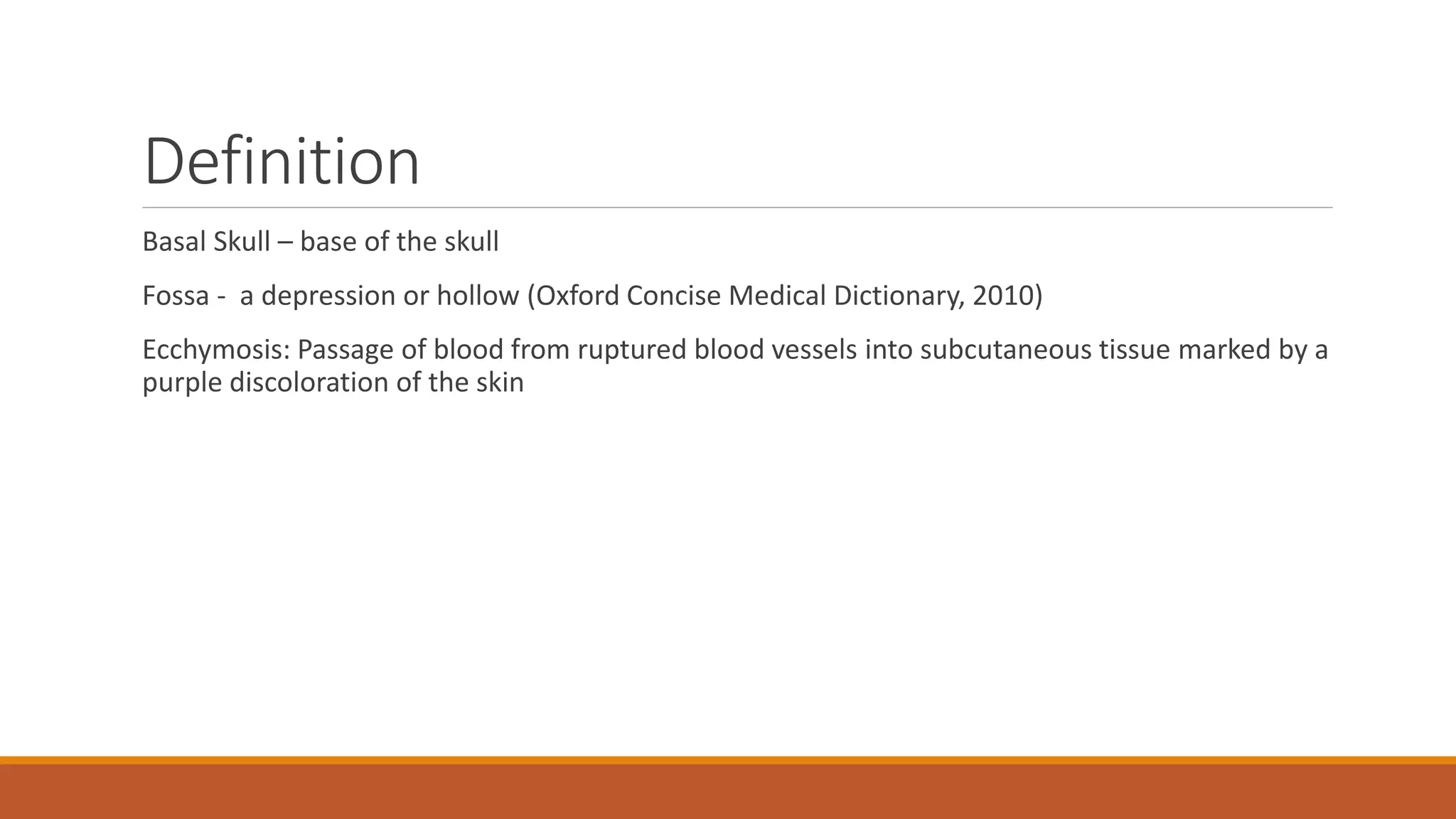 Definition

Basal Skull – base of the skull

Fossa -  a depression or hollow (Oxford Concise Medical Dictionary, 2010)

Ecchymosis: Passage of blood from ruptured blood vessels into subcutaneous tissue marked by a purple discoloration of the skin